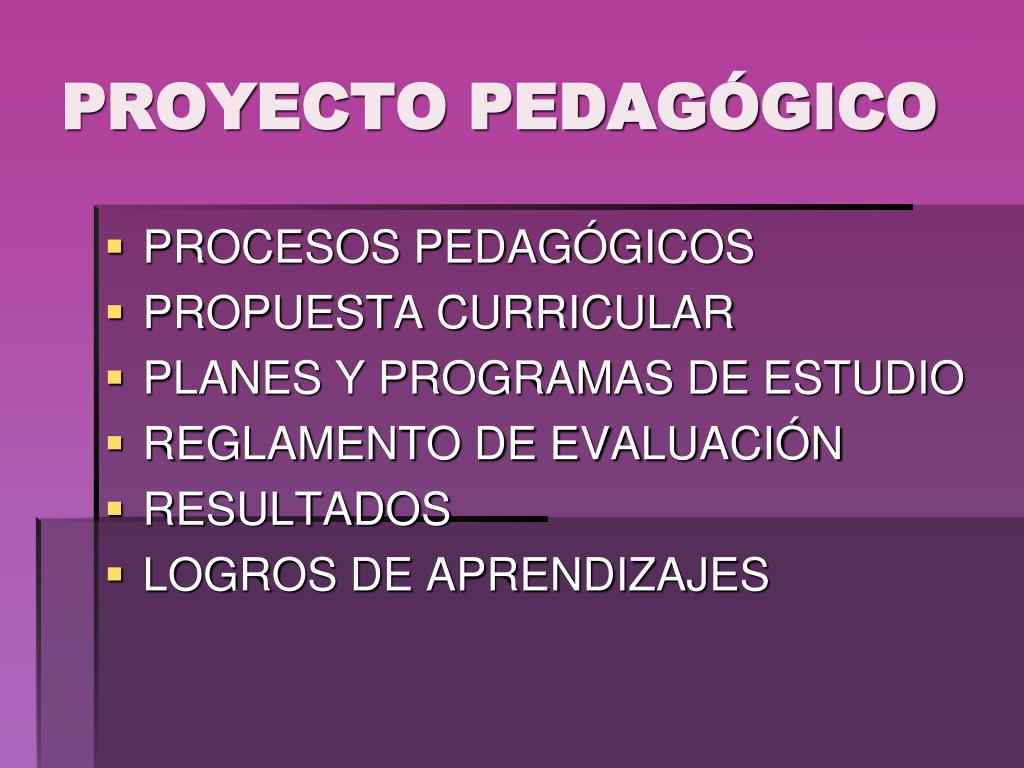 PROYECTO PEDAGÓGICO

- PROCESOS PEDAGÓGICOS
- PROPUESTA CURRICULAR
- PLANES Y PROGRAMAS DE ESTUDIO
- REGLAMENTO DE EVALUACIÓN
- RESULTADOS
- LOGROS DE APRENDIZAJES